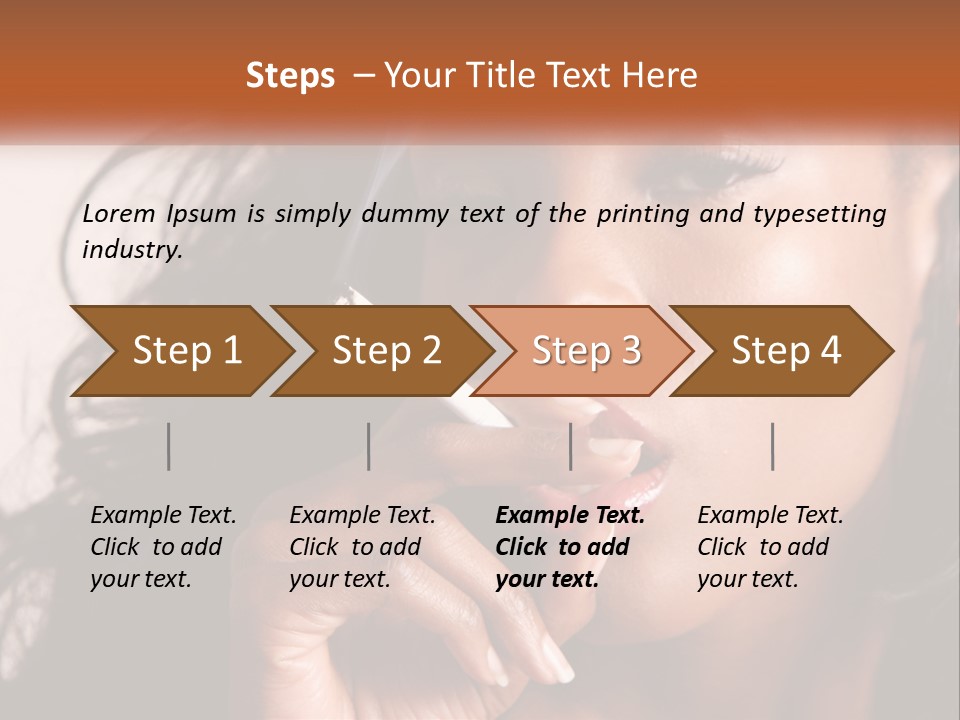 Steps – Your Title Text Here

Lorem Ipsum is simply dummy text of the printing and typesetting industry.

Step 1

Step 2

Step 3

Step 4

Example Text. Click to add your text.

Example Text. Click to add your text.

Example Text. Click to add your text.

Example Text. Click to add your text.